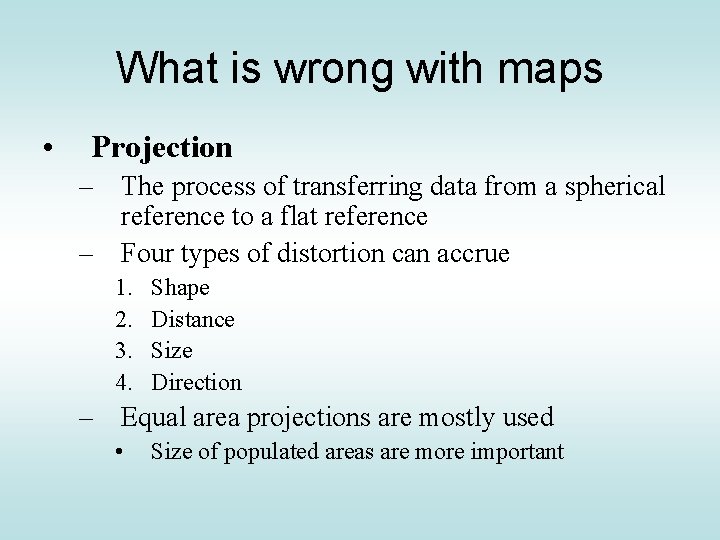 What is wrong with maps

• Projection
– The process of transferring data from a spherical reference to a flat reference
– Four types of distortion can accrue
1. Shape
2. Distance
3. Size
4. Direction
– Equal area projections are mostly used
• Size of populated areas are more important